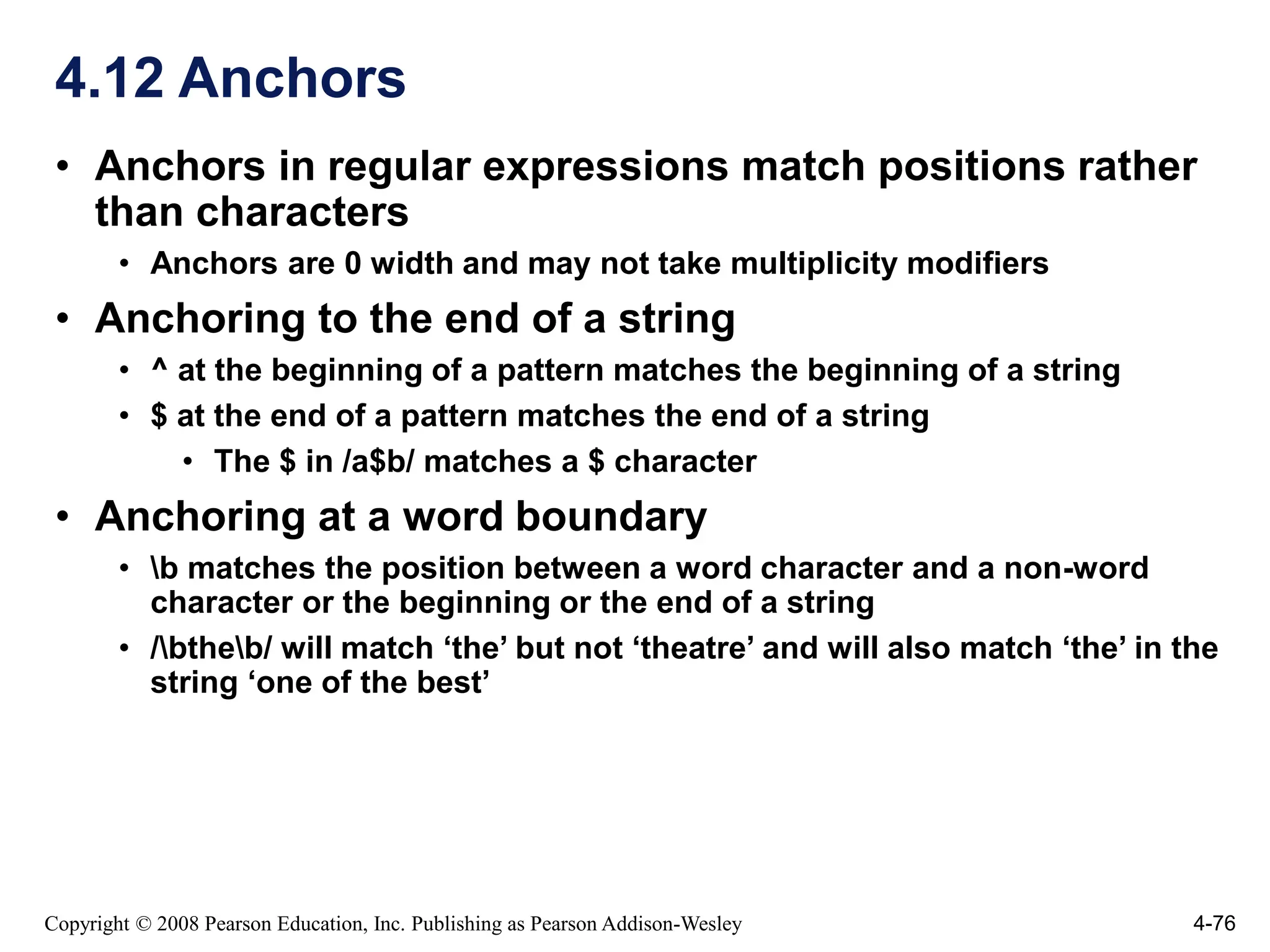 4.12 Anchors

• Anchors in regular expressions match positions rather than characters

• Anchors are 0 width and may not take multiplicity modifiers

• Anchoring to the end of a string

• ^ at the beginning of a pattern matches the beginning of a string

• \$ at the end of a pattern matches the end of a string

• The \$ in /a\$b/ matches a \$ character

• Anchoring at a word boundary

• \b matches the position between a word character and a non-word character or the beginning or the end of a string

• /\bthe\b/ will match ‘the’ but not ‘theatre’ and will also match ‘the’ in the string ‘one of the best’

Copyright © 2008 Pearson Education, Inc. Publishing as Pearson Addison-Wesley

4-76